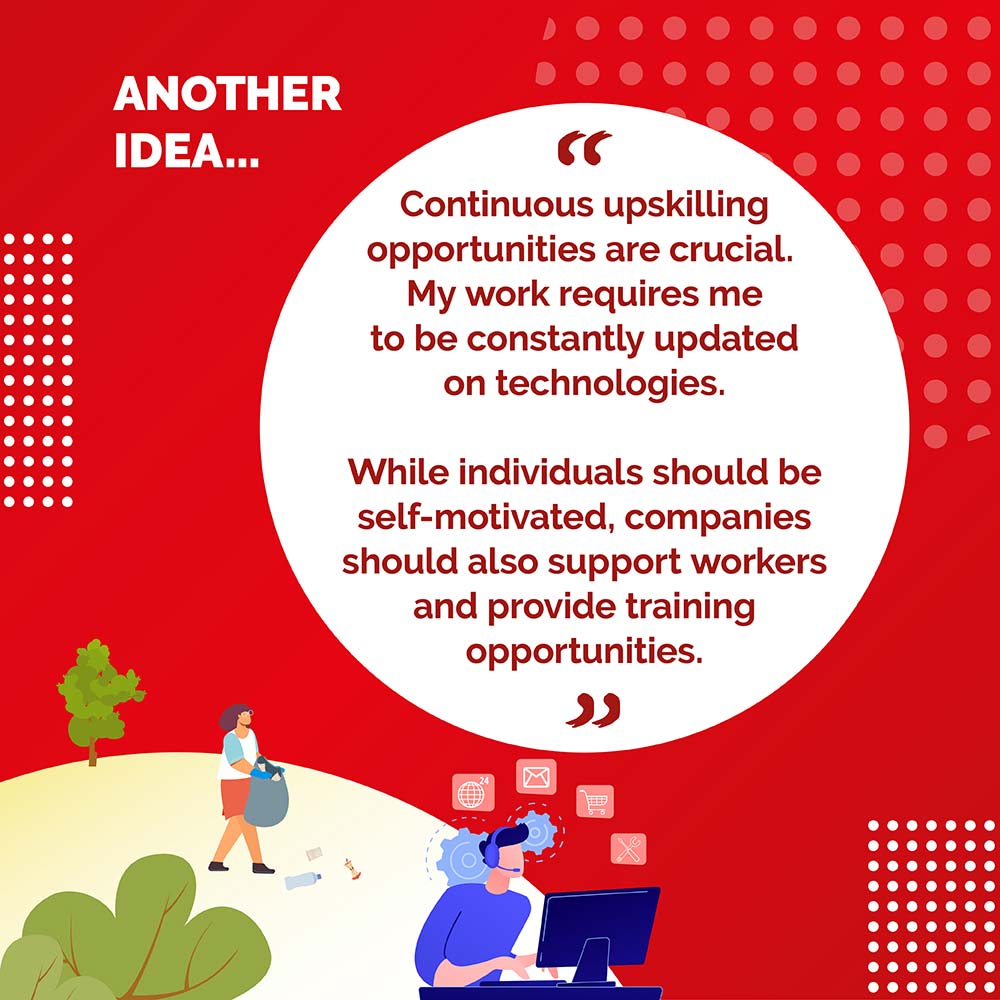 ANOTHER IDEA...

“

Continuous upskilling opportunities are crucial. My work requires me to be constantly updated on technologies.

While individuals should be self-motivated, companies should also support workers and provide training opportunities.

”

24